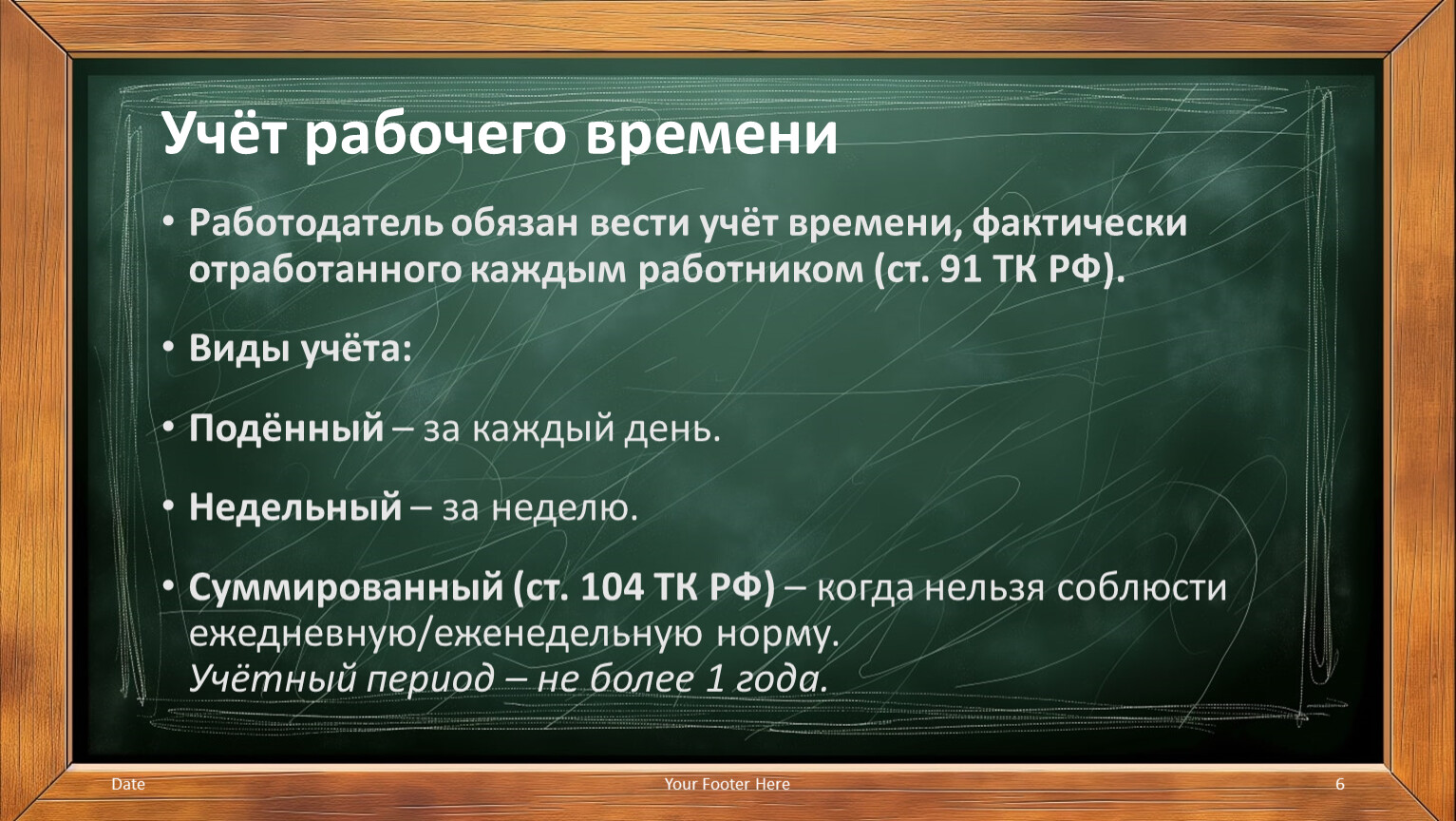 Учёт рабочего времени

• Работодатель обязан вести учёт времени, фактически отработанного каждым работником (ст. 91 ТК РФ).

• Виды учёта:

• Подённый – за каждый день.

• Недельный – за неделю.

• Суммированный (ст. 104 ТК РФ) – когда нельзя соблюсти ежедневную/еженедельную норму.
Учётный период – не более 1 года.

Date

Your Footer Here

6